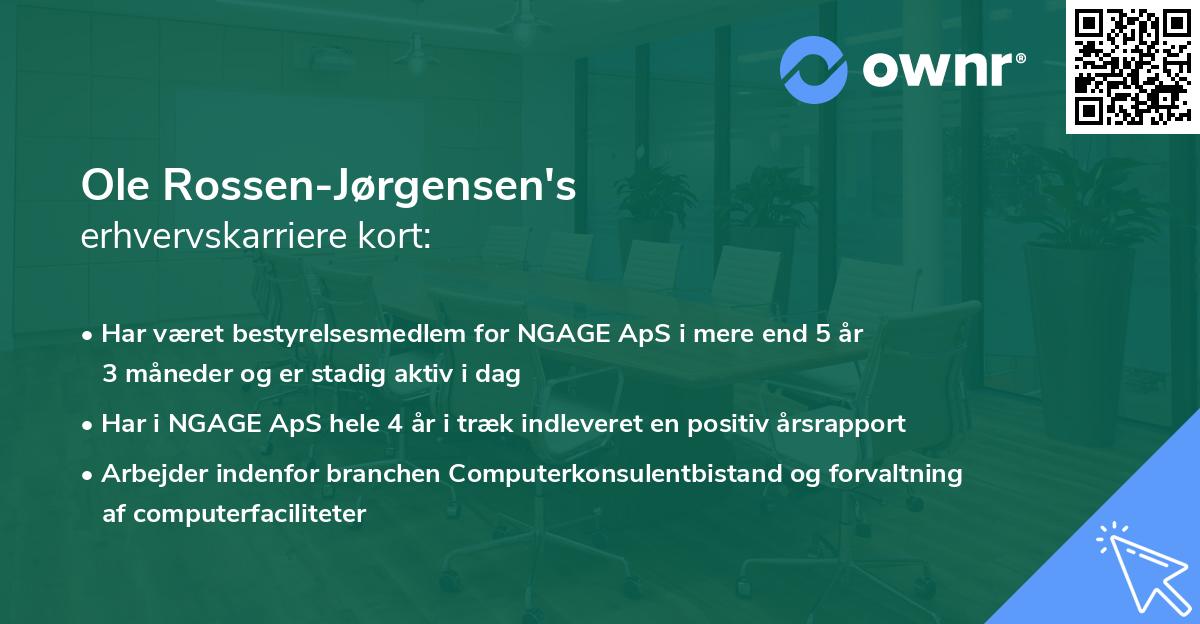 ownr®

Ole Rossen-Jørgensen's
erhvervskarriere kort:

• Har været bestyrelsesmedlem for NGAGE ApS i mere end 5 år 3 måneder og er stadig aktiv i dag

• Har i NGAGE ApS hele 4 år i træk indleveret en positiv årsrapport

• Arbejder indenfor branchen Computerkonsulentbistand og forvaltning af computerfaciliteter